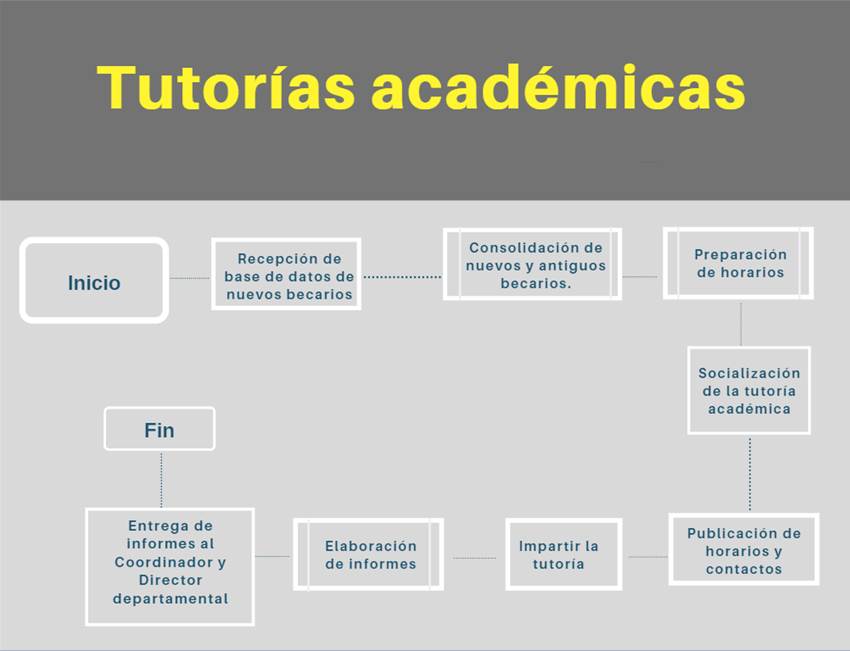 Tutorías académicas

Inicio

Recepción de base de datos de nuevos becarios

Consolidación de nuevos y antiguos becarios.

Preparación de horarios

Socialización de la tutoría académica

Publicación de horarios y contactos

Impartir la tutoría

Elaboración de informes

Entrega de informes al Coordinador y Director departamental

Fin